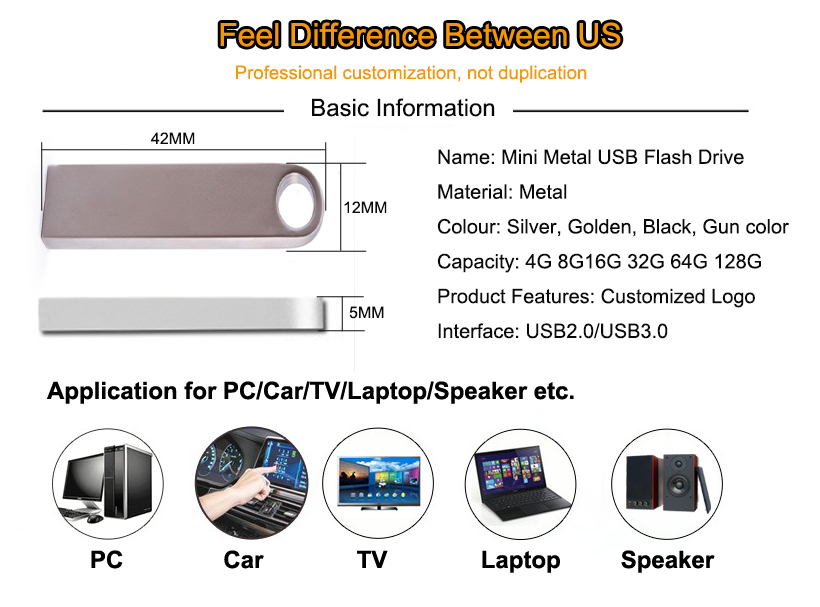 Feel Difference Between US

Professional customization, not duplication

Basic Information

42MM

12MM

5MM

Name: Mini Metal USB Flash Drive

Material: Metal

Colour: Silver, Golden, Black, Gun color

Capacity: 4G 8G16G 32G 64G 128G

Product Features: Customized Logo

Interface: USB2.0/USB3.0

Application for PC/Car/TV/Laptop/Speaker etc.

PC

Car

TV

Laptop

Speaker